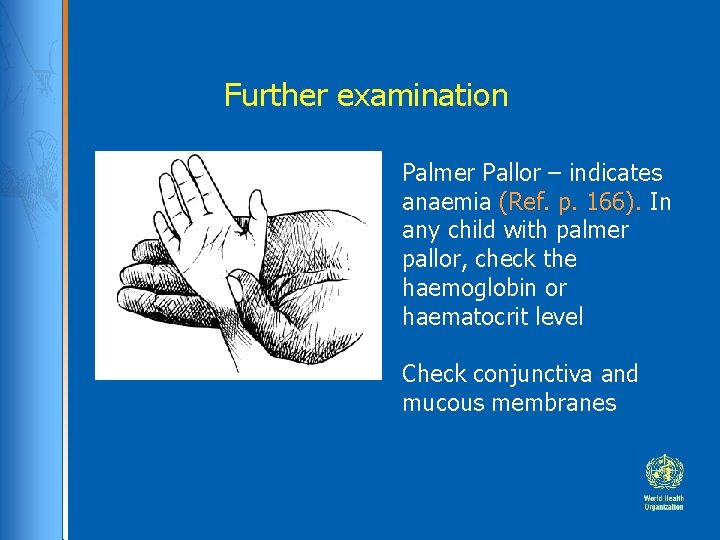 Further examination

Palmer Pallor – indicates anaemia (Ref. p. 166). In any child with palmer pallor, check the haemoglobin or haematocrit level

Check conjunctiva and mucous membranes

World Health Organization